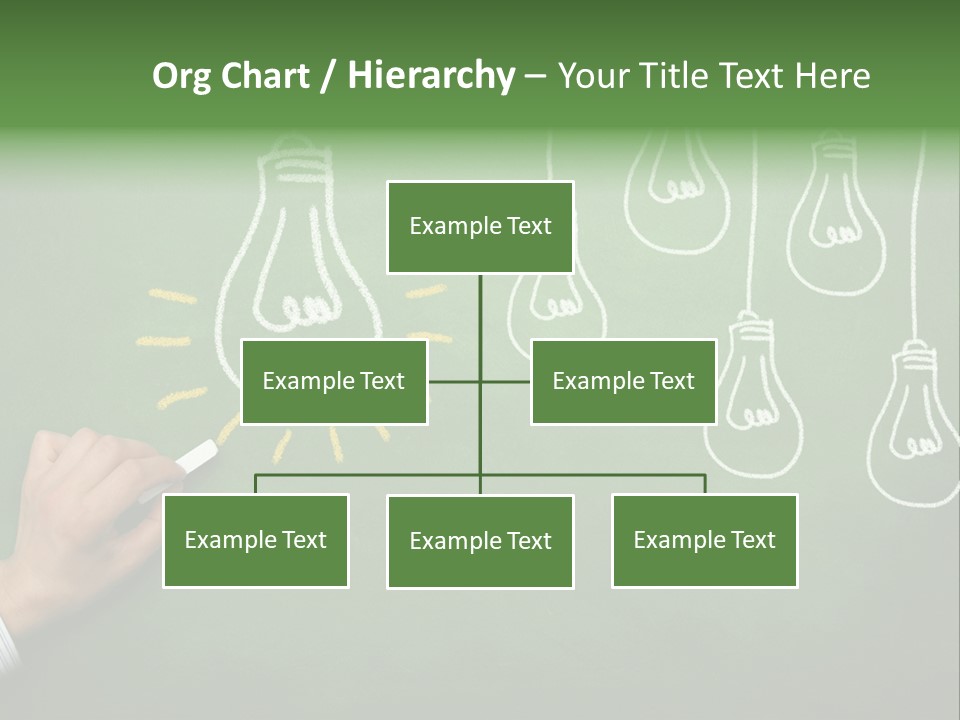 Org Chart / Hierarchy – Your Title Text Here

Example Text

Example Text

Example Text

Example Text

Example Text

Example Text